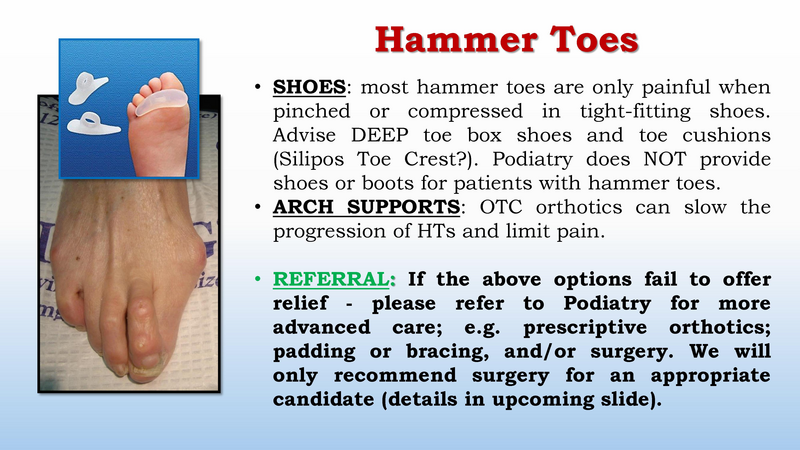 Hammer Toes

• SHOES: most hammer toes are only painful when pinched or compressed in tight-fitting shoes. Advise DEEP toe box shoes and toe cushions (Silipos Toe Crest?). Podiatry does NOT provide shoes or boots for patients with hammer toes.
• ARCH SUPPORTS: OTC orthotics can slow the progression of HTs and limit pain.

• REFERRAL: If the above options fail to offer relief - please refer to Podiatry for more advanced care; e.g. prescriptive orthotics; padding or bracing, and/or surgery. We will only recommend surgery for an appropriate candidate (details in upcoming slide).